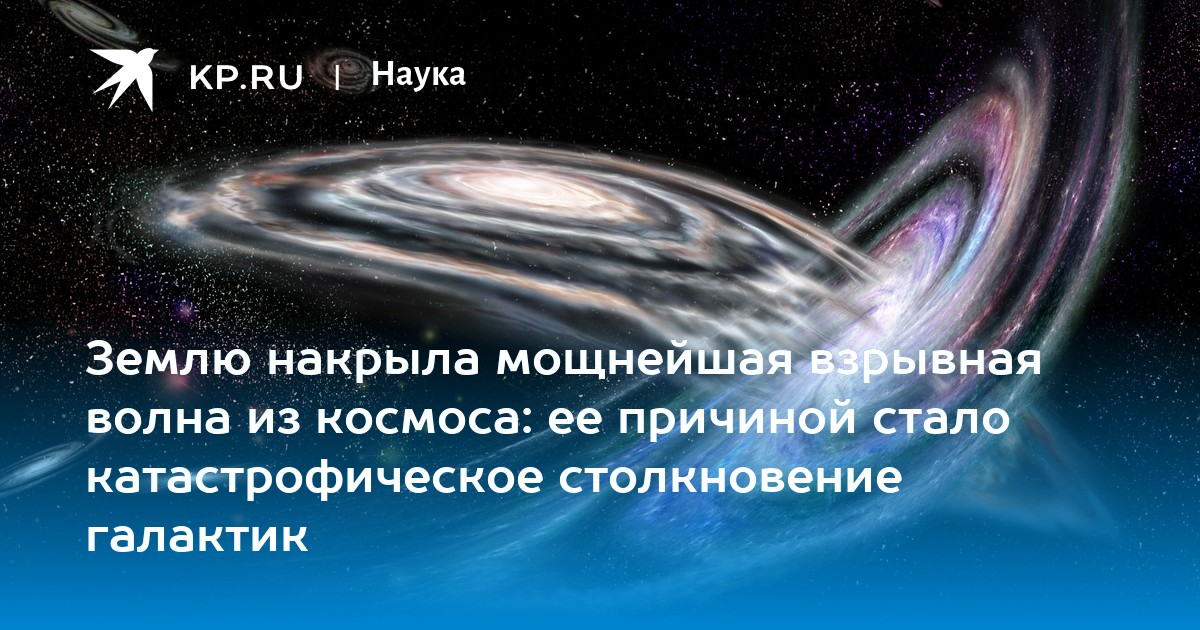 KP.RU | Наука

Землю накрыла мощнейшая взрывная волна из космоса: ее причиной стало катастрофическое столкновение галактик